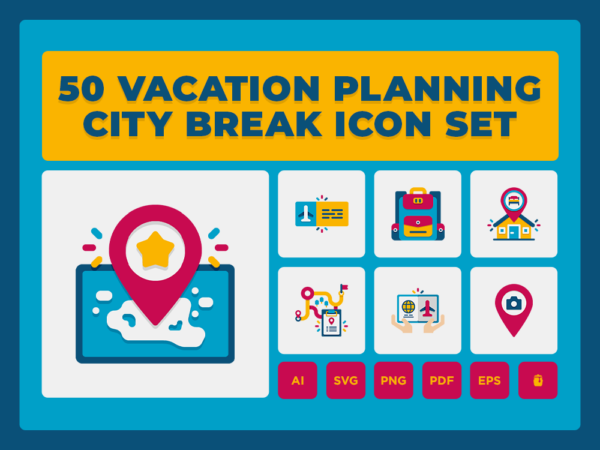 50 VACATION PLANNING CITY BREAK ICON SET

AI SVG PNG PDF EPS